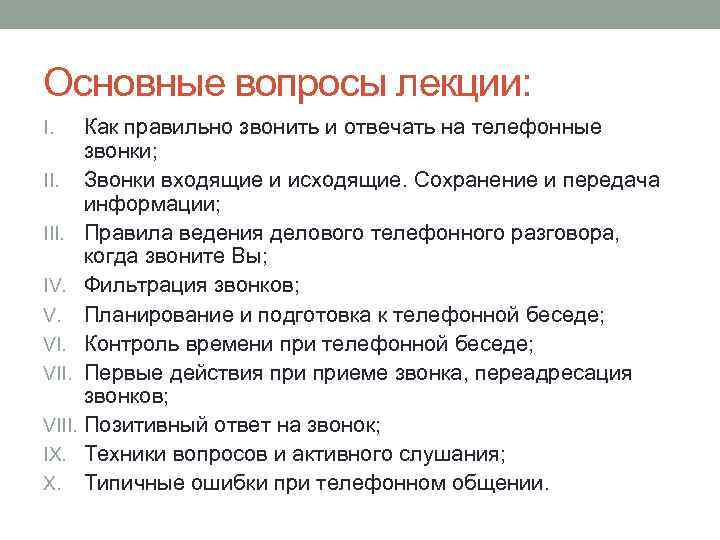 Основные вопросы лекции:

I. Как правильно звонить и отвечать на телефонные звонки;
II. Звонки входящие и исходящие. Сохранение и передача информации;
III. Правила ведения делового телефонного разговора, когда звоните Вы;
IV. Фильтрация звонков;
V. Планирование и подготовка к телефонной беседе;
VI. Контроль времени при телефонной беседе;
VII. Первые действия при приеме звонка, переадресация звонков;
VIII. Позитивный ответ на звонок;
IX. Техники вопросов и активного слушания;
X. Типичные ошибки при телефонном общении.